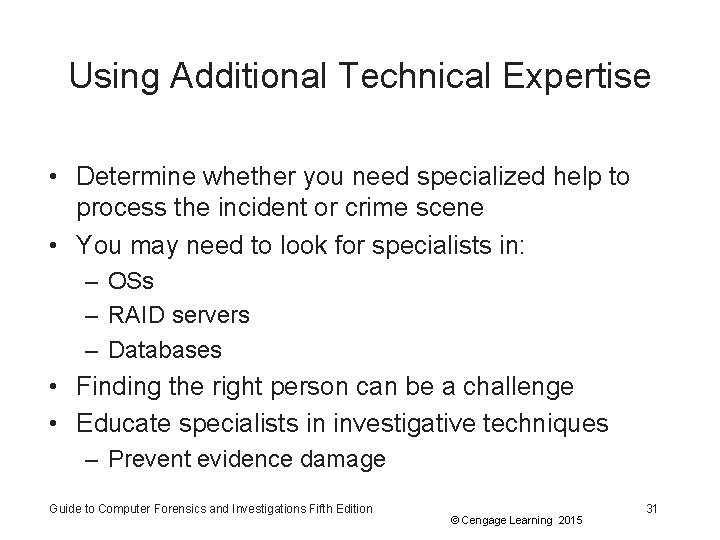 Using Additional Technical Expertise

• Determine whether you need specialized help to process the incident or crime scene
• You may need to look for specialists in:
– OSs
– RAID servers
– Databases
• Finding the right person can be a challenge
• Educate specialists in investigative techniques
– Prevent evidence damage

Guide to Computer Forensics and Investigations Fifth Edition

© Cengage Learning 2015

31